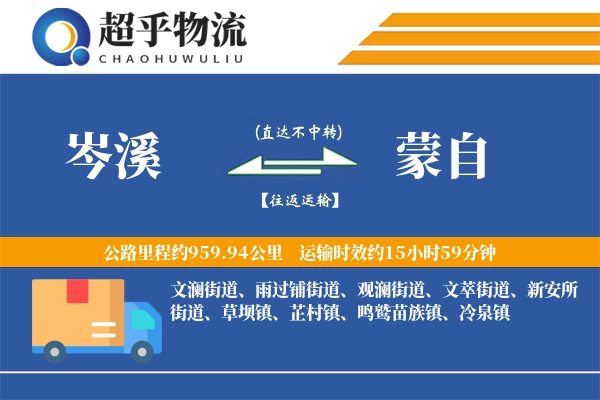 超乎物流
CHAOHUWULIU

岑溪

(直达不中转)

【往返运输】

蒙自

公路里程约959.94公里　运输时效约15小时59分钟

文澜街道、雨过铺街道、观澜街道、文萃街道、新安所街道、草坝镇、芷村镇、鸣鹫苗族镇、冷泉镇